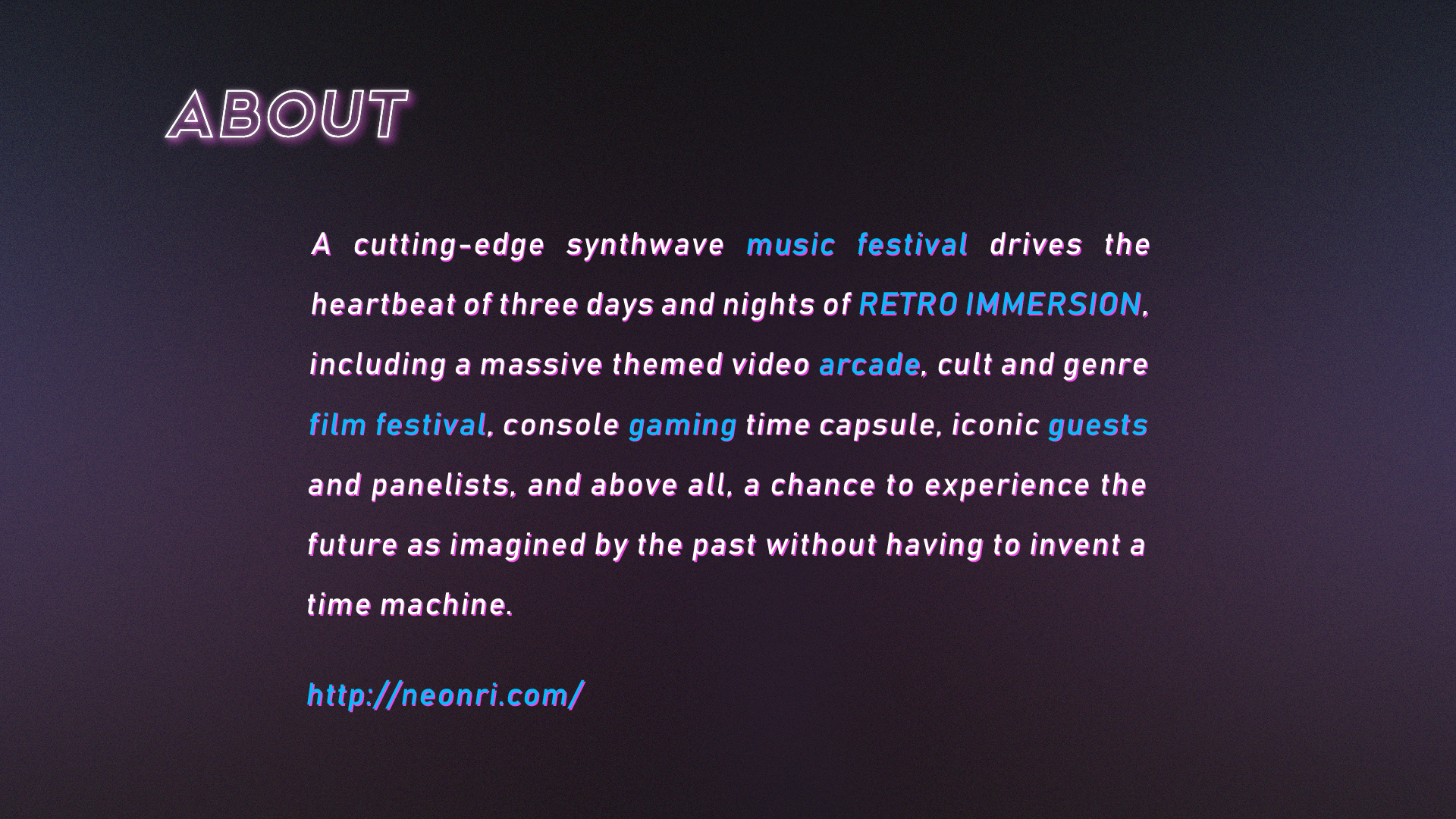 ABOUT

A cutting-edge synthwave music festival drives the heartbeat of three days and nights of RETRO IMMERSION, including a massive themed video arcade, cult and genre film festival, console gaming time capsule, iconic guests and panelists, and above all, a chance to experience the future as imagined by the past without having to invent a time machine.

http://neonri.com/